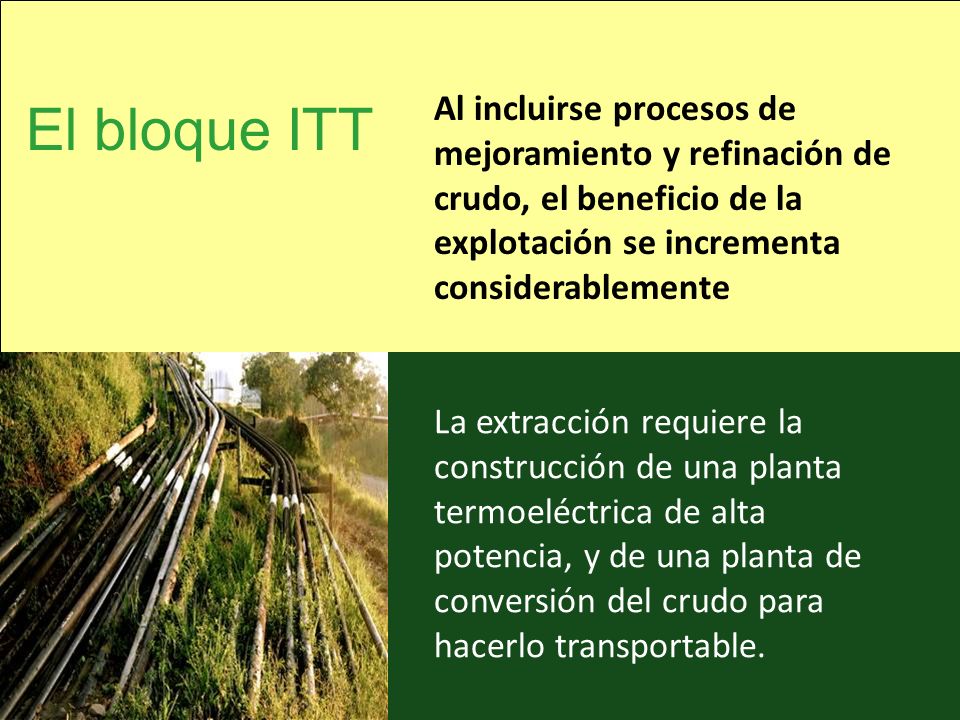 El bloque ITT

Al incluirse procesos de mejoramiento y refinación de crudo, el beneficio de la explotación se incrementa considerablemente

La extracción requiere la construcción de una planta termoeléctrica de alta potencia, y de una planta de conversión del crudo para hacerlo transportable.